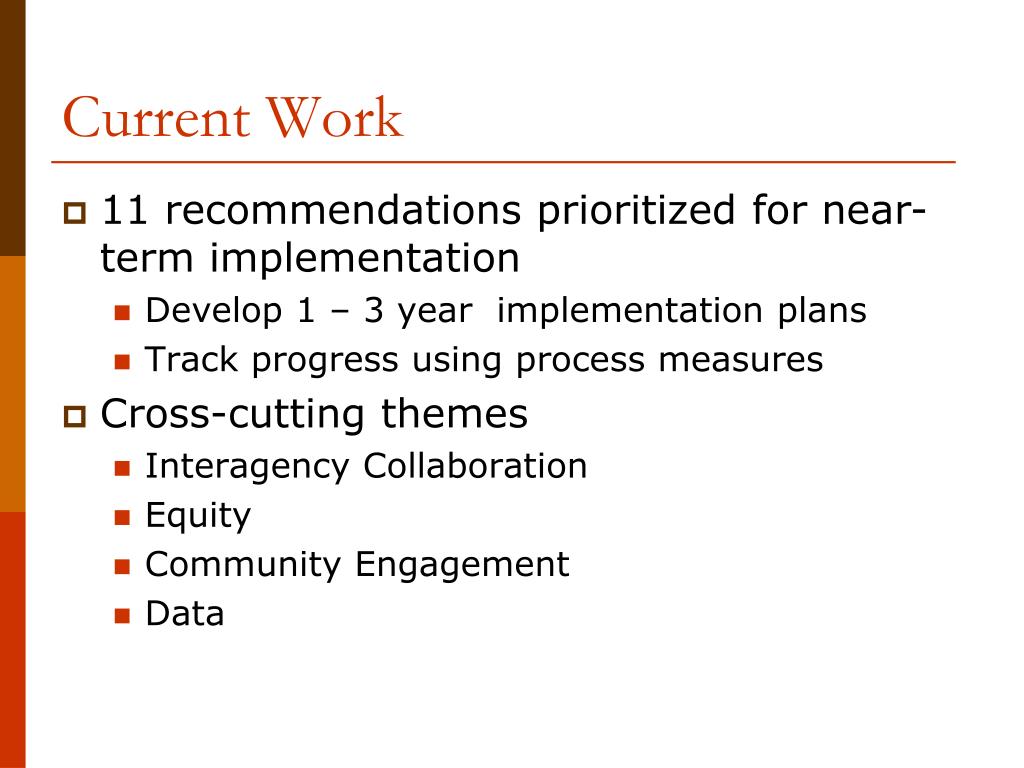 Current Work

11 recommendations prioritized for near-term implementation

Develop 1 – 3 year implementation plans

Track progress using process measures

Cross-cutting themes

Interagency Collaboration

Equity

Community Engagement

Data